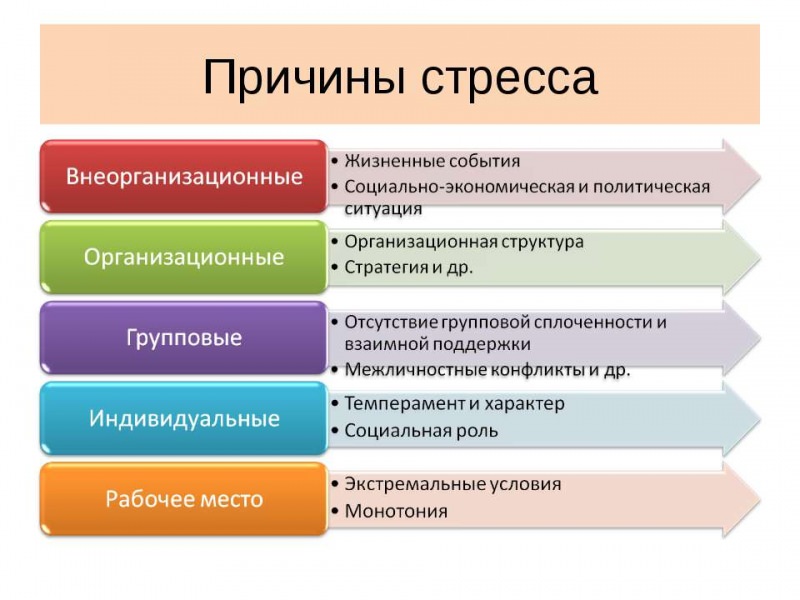 Причины стресса

Внеорганизационные

• Жизненные события
• Социально-экономическая и политическая ситуация

Организационные

• Организационная структура
• Стратегия и др.

Групповые

• Отсутствие групповой сплоченности и взаимной поддержки
• Межличностные конфликты и др.

Индивидуальные

• Темперамент и характер
• Социальная роль

Рабочее место

• Экстремальные условия
• Монотония